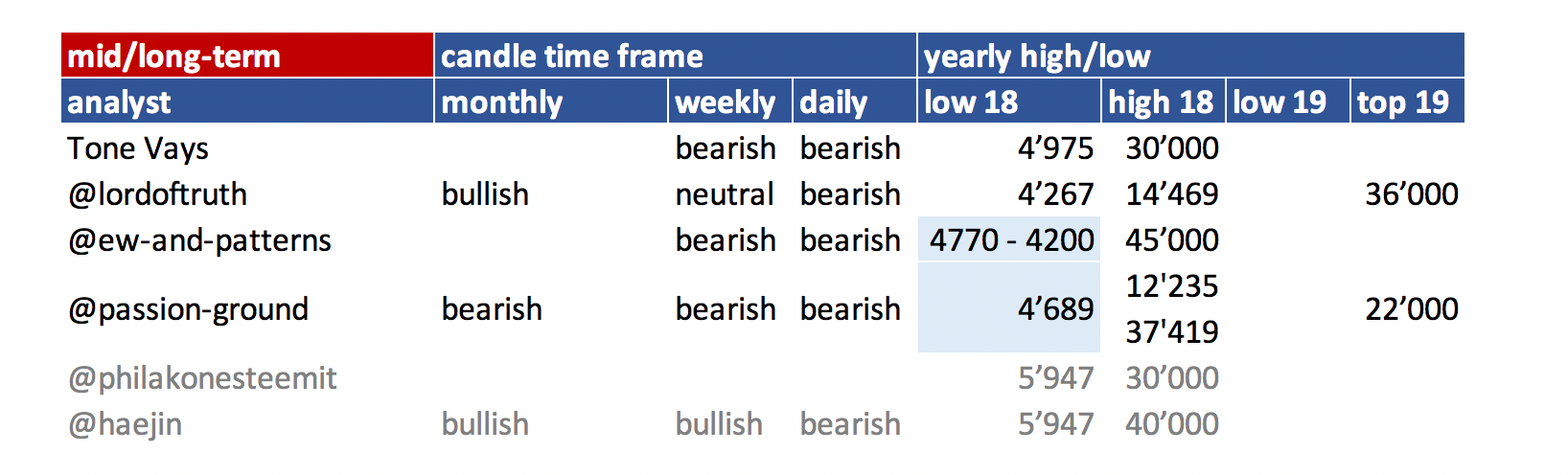 | mid/long-term | candle time frame | | | yearly high/low | | | |
|---|---|---|---|---|---|---|---|
| analyst | monthly | weekly | daily | low 18 | high 18 | low 19 | top 19 |
| Tone Vays | | bearish | bearish | 4’975 | 30’000 | | |
| @lordoftruth | bullish | neutral | bearish | 4’267 | 14’469 | | 36’000 |
| @ew-and-patterns | | bearish | bearish | 4770 - 4200 | 45’000 | | |
| @passion-ground | bearish | bearish | bearish | 4’689 | 12'235 37'419 | | 22’000 |
| @philakonesteemit | | | | 5’947 | 30’000 | | |
| @haejin | bullish | bullish | bearish | 5’947 | 40’000 | | |